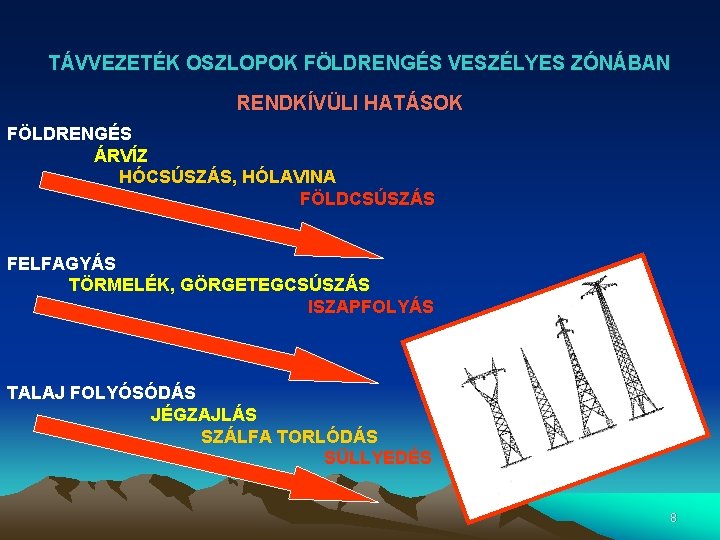 TÁVVEZETÉK OSZLOPOK FÖLDRENGÉS VESZÉLYES ZÓNÁBAN

RENDKÍVÜLI HATÁSOK

FÖLDRENGÉS
ÁRVÍZ
HÓCSÚSZÁS, HÓLAVINA
FÖLDCSÚSZÁS

FELFAGYÁS
TÖRMELÉK, GÖRGETEGCSÚSZÁS
ISZAPFOLYÁS

TALAJ FOLYÓSÓDÁS
JÉGZAJLÁS
SZÁLFA TORLÓDÁS
SÜLLYEDÉS

8